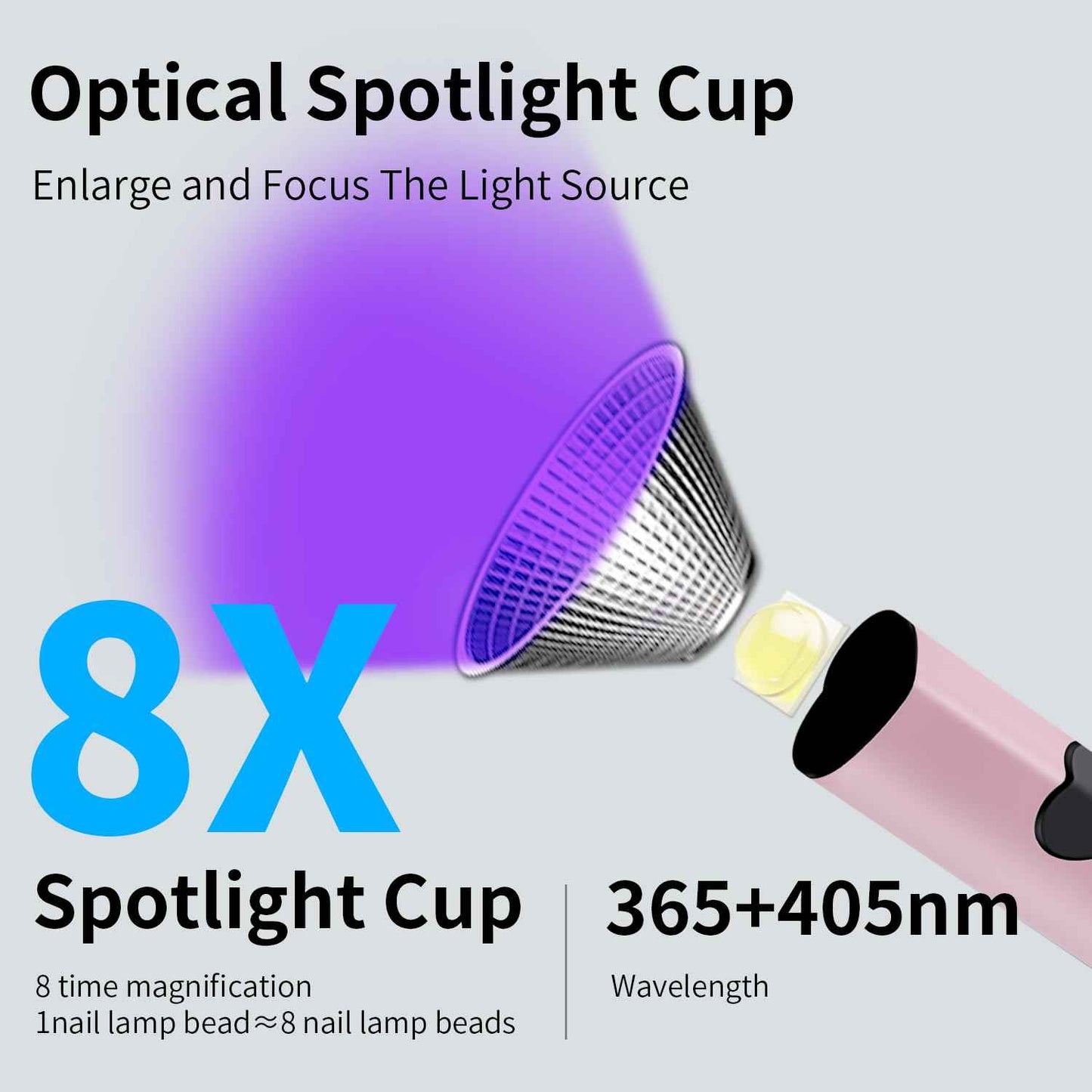 Optical Spotlight Cup

Enlarge and Focus The Light Source

8X

Spotlight Cup

8 time magnification
1nail lamp bead≈8 nail lamp beads

365+405nm

Wavelength